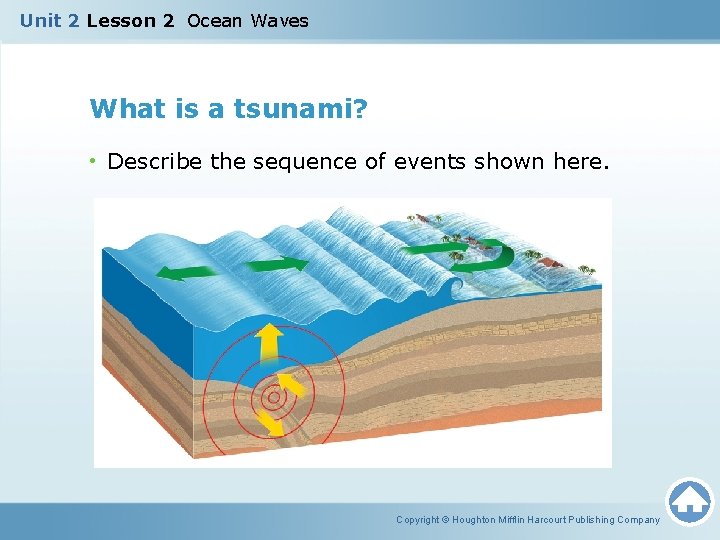 Unit 2 Lesson 2 Ocean Waves

What is a tsunami?

• Describe the sequence of events shown here.

Copyright © Houghton Mifflin Harcourt Publishing Company